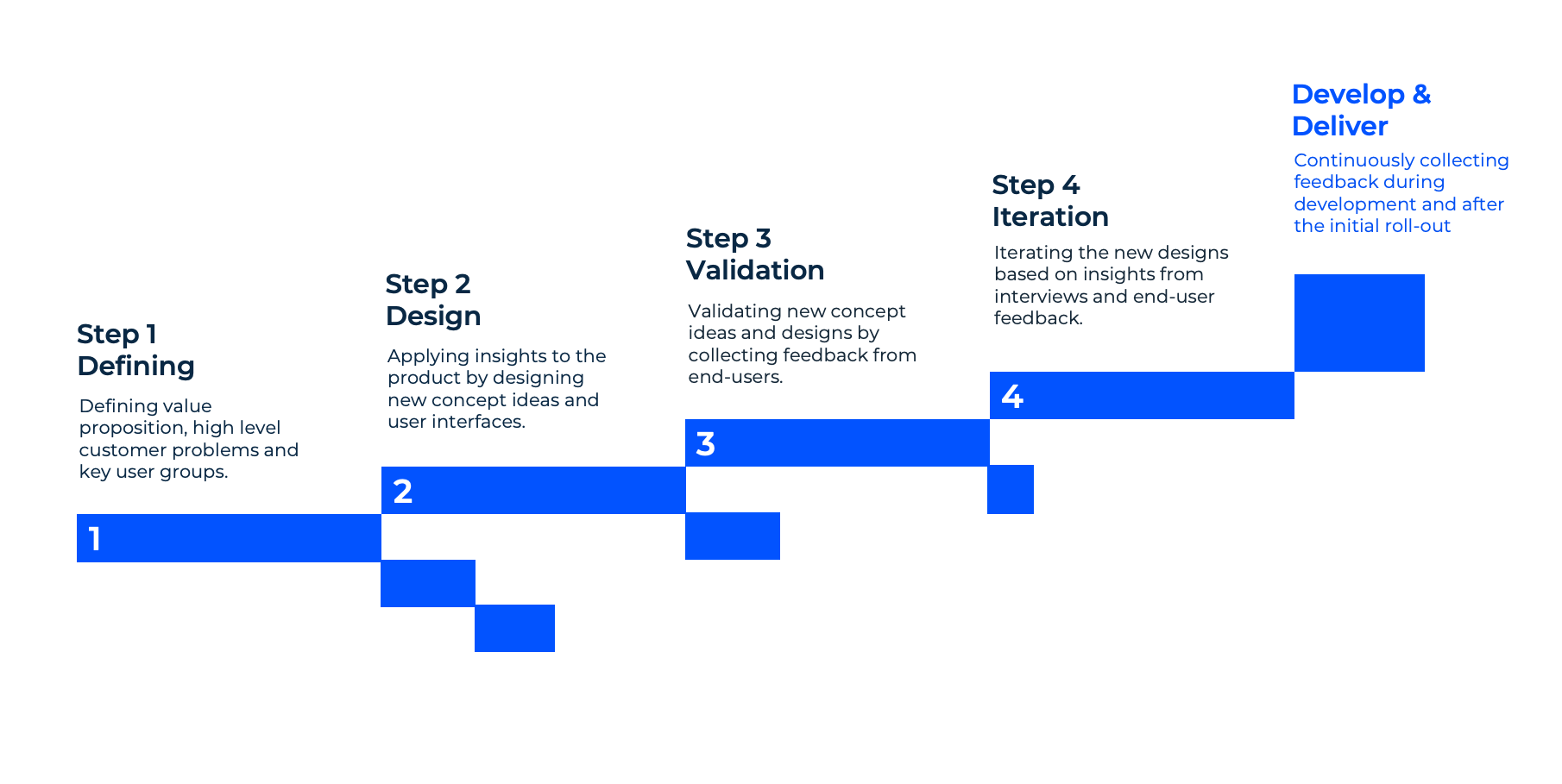 Step 1
Defining

Defining value proposition, high level customer problems and key user groups.

1

Step 2
Design

Applying insights to the product by designing new concept ideas and user interfaces.

2

Step 3
Validation

Validating new concept ideas and designs by collecting feedback from end-users.

3

Step 4
Iteration

Iterating the new designs based on insights from interviews and end-user feedback.

4

Develop & Deliver

Continuously collecting feedback during development and after the initial roll-out